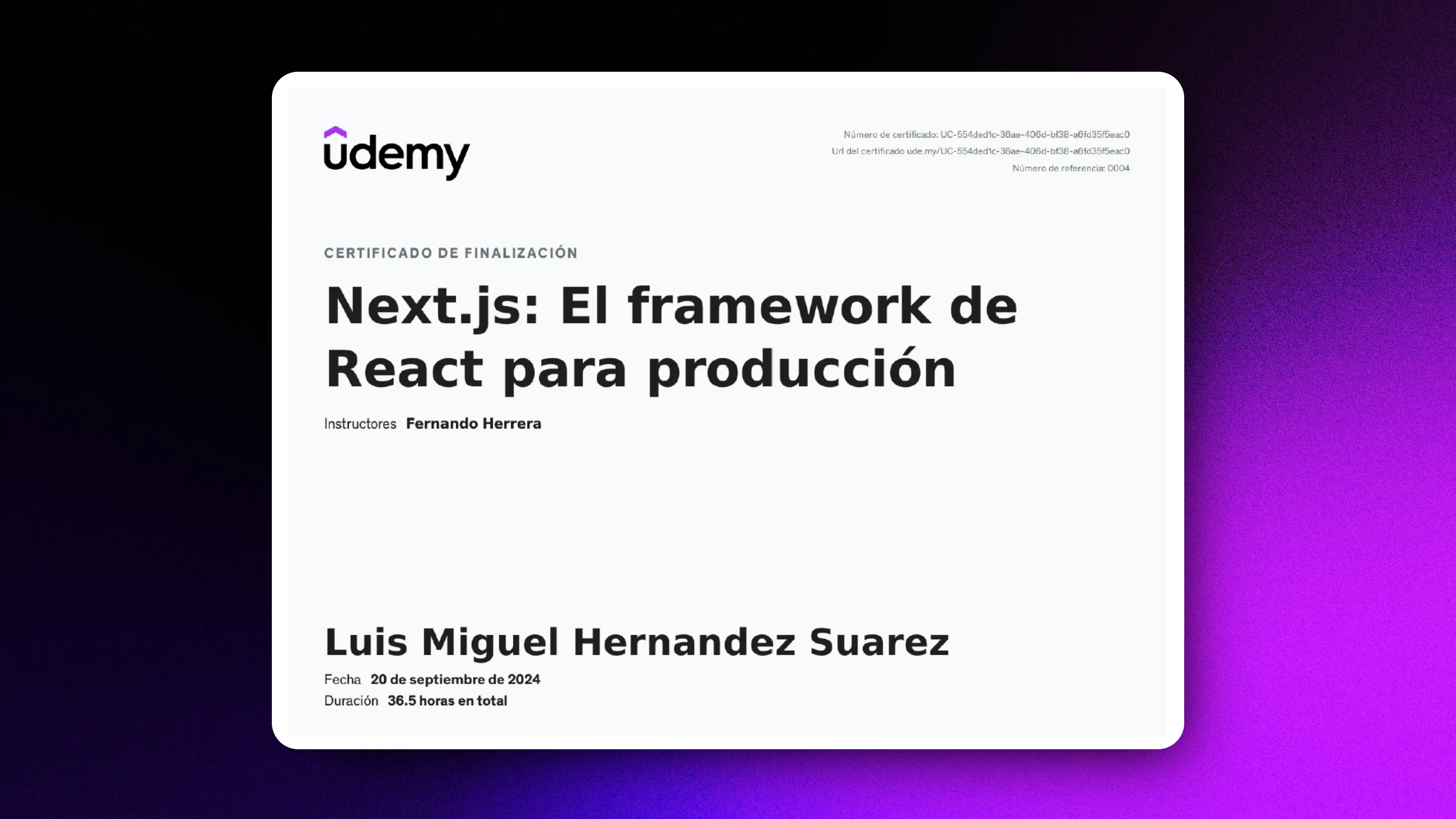 udemy

Número de certificado: UC-554ded1c-36ae-406d-bf38-a6fd35f5eac0
Url del certificado ude.my/UC-554ded1c-36ae-406d-bf38-a6fd35f5eac0
Número de referencia: 0004

CERTIFICADO DE FINALIZACIÓN

Next.js: El framework de React para producción

Instructores Fernando Herrera

Luis Miguel Hernandez Suarez

Fecha 20 de septiembre de 2024
Duración 36.5 horas en total